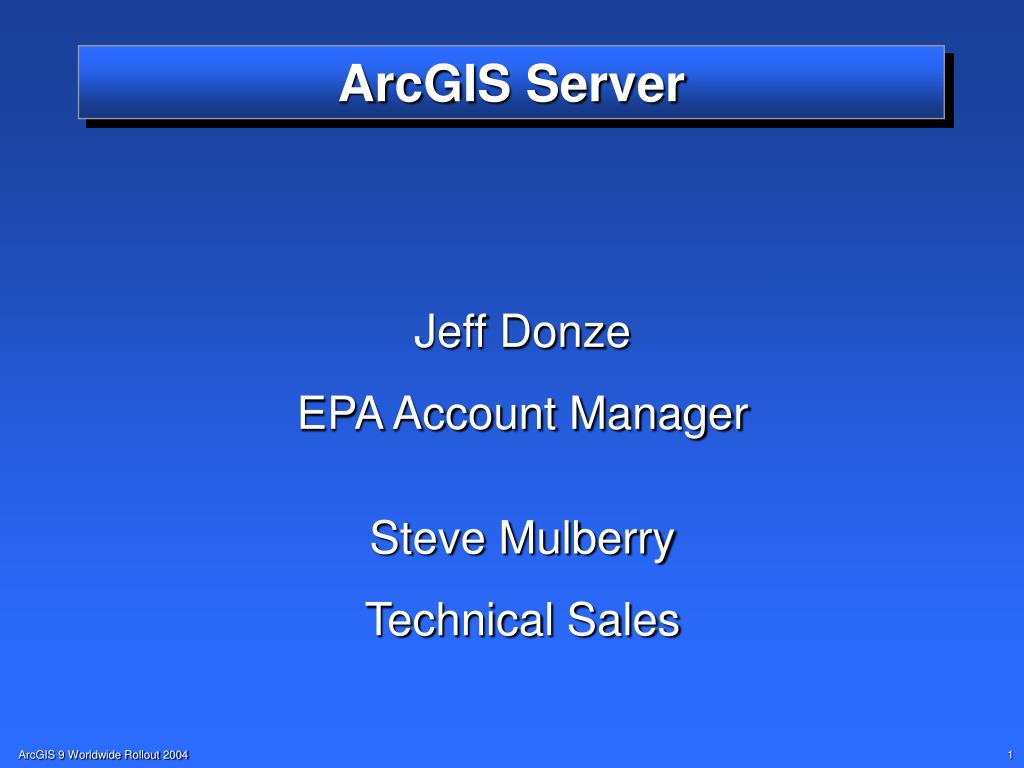 ArcGIS Server

Jeff Donze

EPA Account Manager

Steve Mulberry

Technical Sales

ArcGIS 9 Worldwide Rollout 2004

1